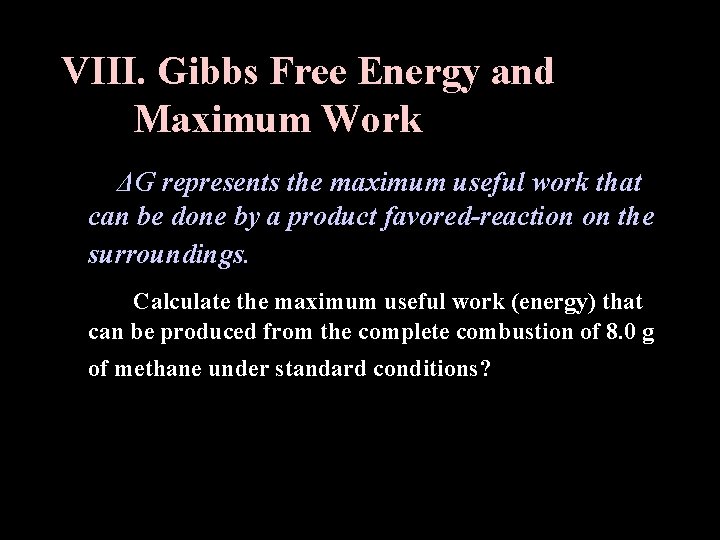 VIII. Gibbs Free Energy and Maximum Work

$\Delta G$ represents the maximum useful work that can be done by a product favored-reaction on the surroundings.

Calculate the maximum useful work (energy) that can be produced from the complete combustion of 8.0 g of methane under standard conditions?